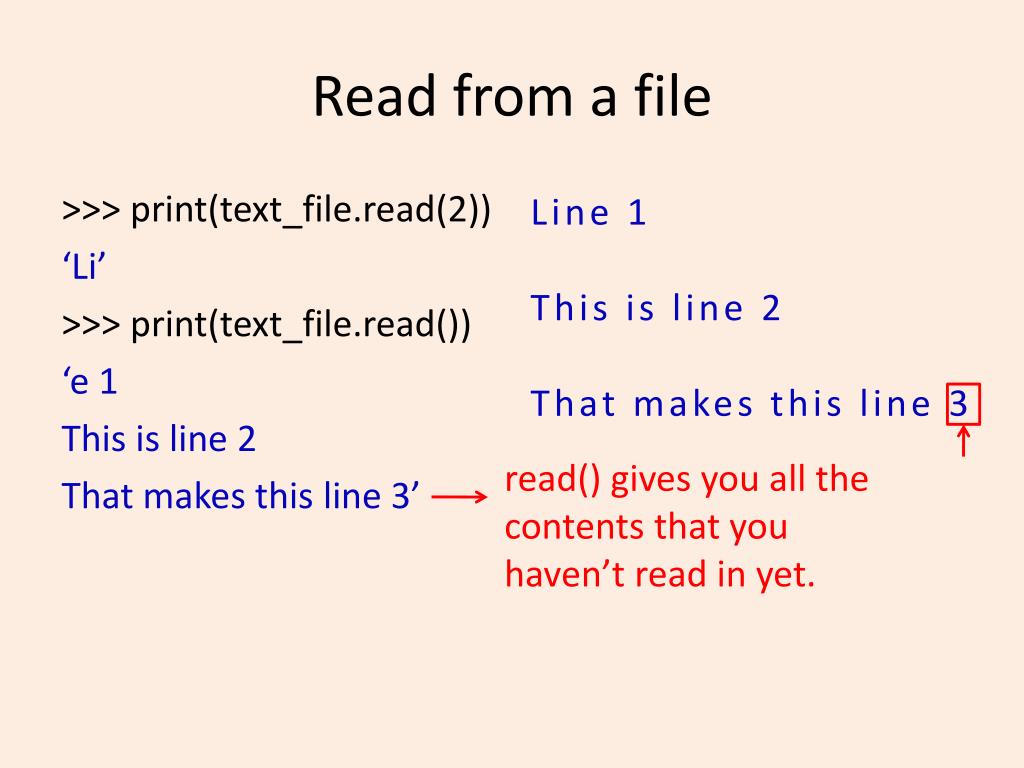 Read from a file

>>> print(text_file.read(2))
‘Li’
>>> print(text_file.read())
‘e 1
This is line 2
That makes this line 3’

Line 1

This is line 2

That makes this line 3

read() gives you all the contents that you haven’t read in yet.